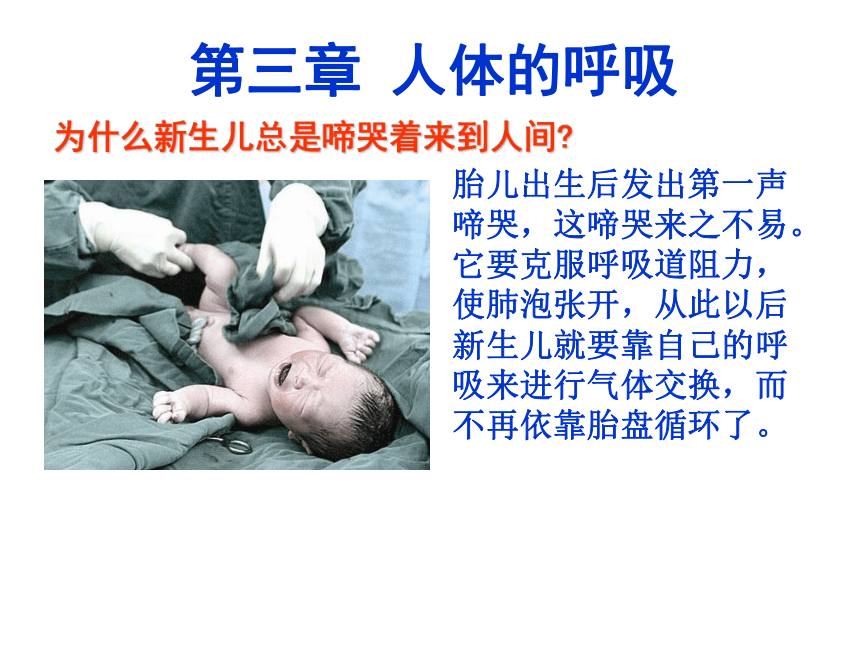 第三章 人体的呼吸

为什么新生儿总是啼哭着来到人间?

胎儿出生后发出第一声啼哭，这啼哭来之不易。它要克服呼吸道阻力，使肺泡张开，从此以后新生儿就要靠自己的呼吸来进行气体交换，而不再依靠胎盘循环了。